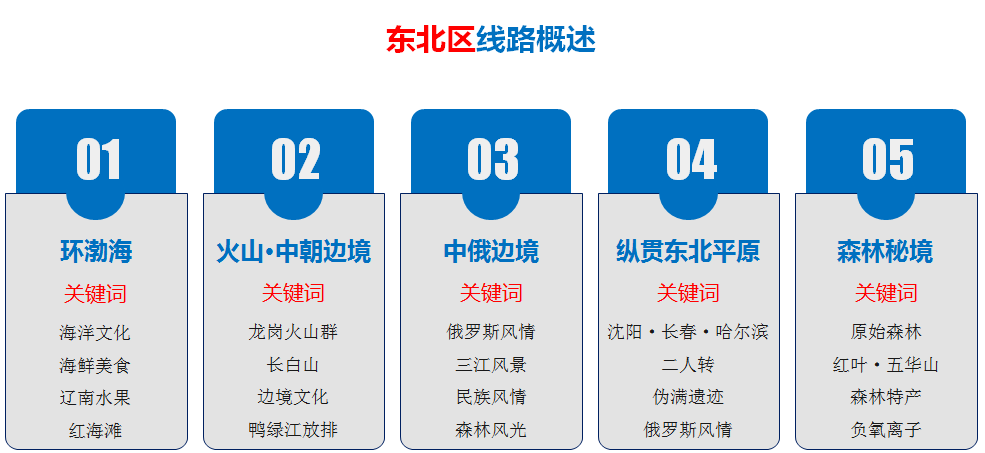 东北区线路概述

01
环渤海
关键词
海洋文化
海鲜美食
辽南水果
红海滩

02
火山·中朝边境
关键词
龙岗火山群
长白山
边境文化
鸭绿江放排

03
中俄边境
关键词
俄罗斯风情
三江风景
民族风情
森林风光

04
纵贯东北平原
关键词
沈阳·长春·哈尔滨
二人转
伪满遗迹
俄罗斯风情

05
森林秘境
关键词
原始森林
红叶·五华山
森林特产
负氧离子